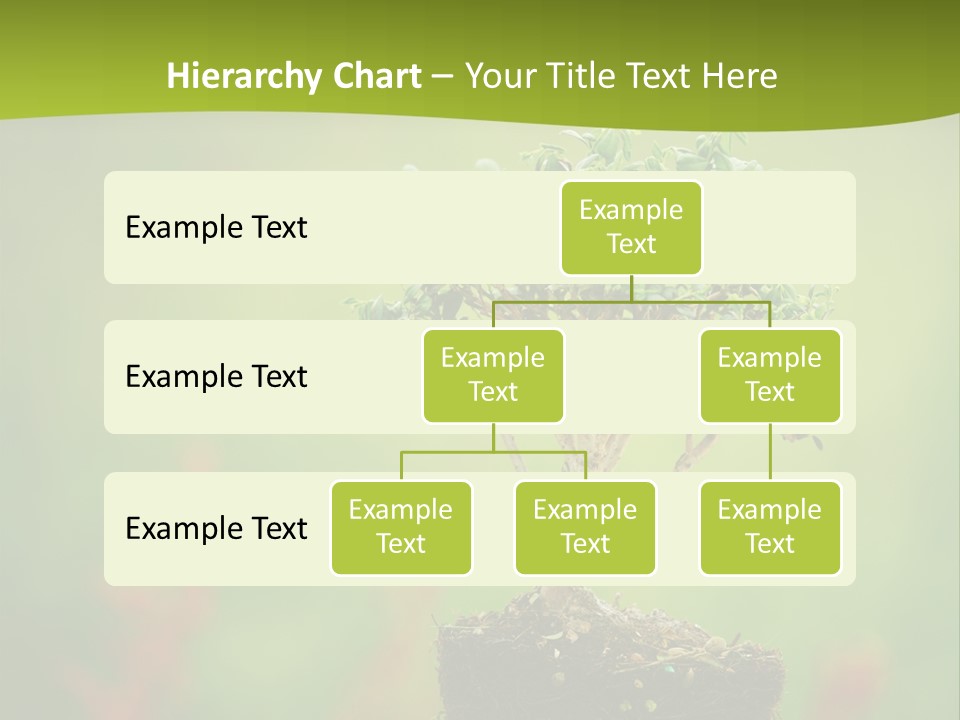 Hierarchy Chart – Your Title Text Here

Example Text

Example Text

Example Text

Example Text

Example Text

Example Text

Example Text

Example Text

Example Text